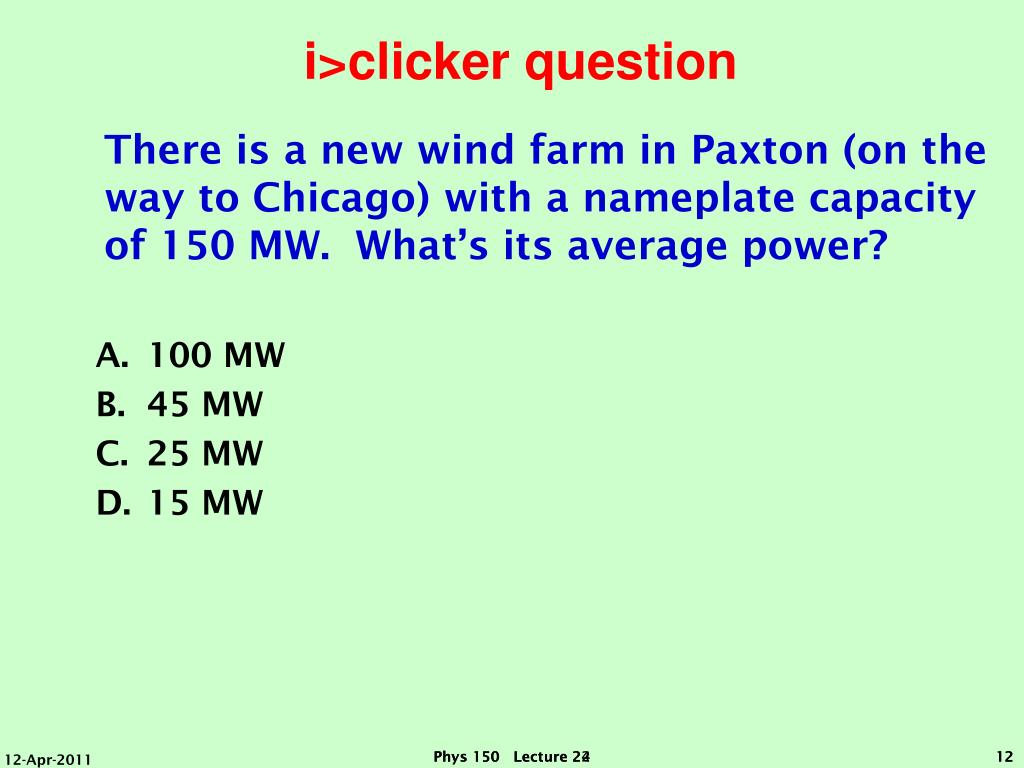 i>clicker question

There is a new wind farm in Paxton (on the way to Chicago) with a nameplate capacity of 150 MW. What's its average power?

A. 100 MW
B. 45 MW
C. 25 MW
D. 15 MW

12-Apr-2011

Phys 150 Lecture 22

12